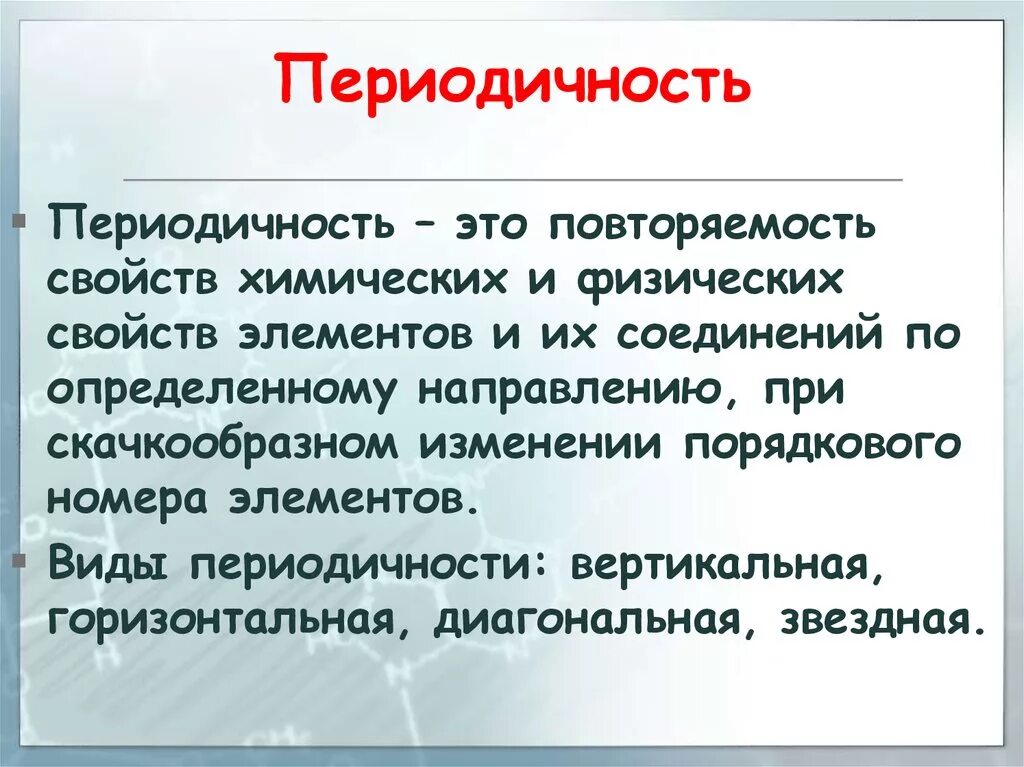 Периодичность

Периодичность – это повторяемость свойств химических и физических свойств элементов и их соединений по определенному направлению, при скачкообразном изменении порядкового номера элементов.

Виды периодичности: вертикальная, горизонтальная, диагональная, звездная.